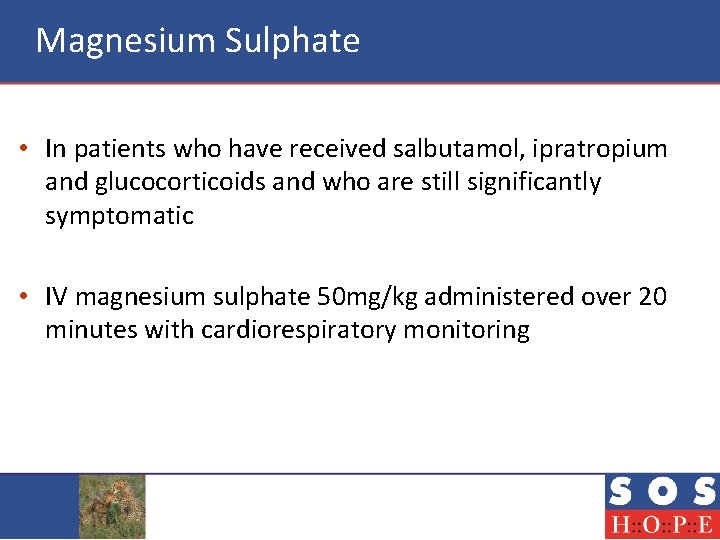 Magnesium Sulphate

• In patients who have received salbutamol, ipratropium and glucocorticoids and who are still significantly symptomatic

• IV magnesium sulphate 50mg/kg administered over 20 minutes with cardiorespiratory monitoring

SOS
H::O::P::E